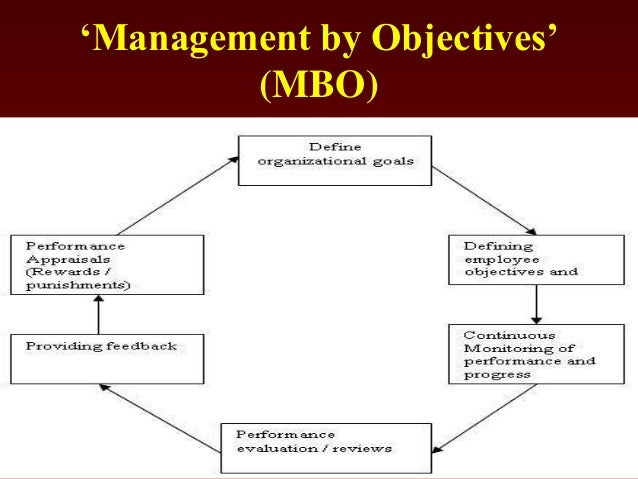 ‘Management by Objectives’ (MBO)

Define organizational goals

Defining employee objectives and

Continuous Monitoring of performance and progress

Performance evaluation / reviews

Providing feedback

Performance Appraisals (Rewards / punishments)